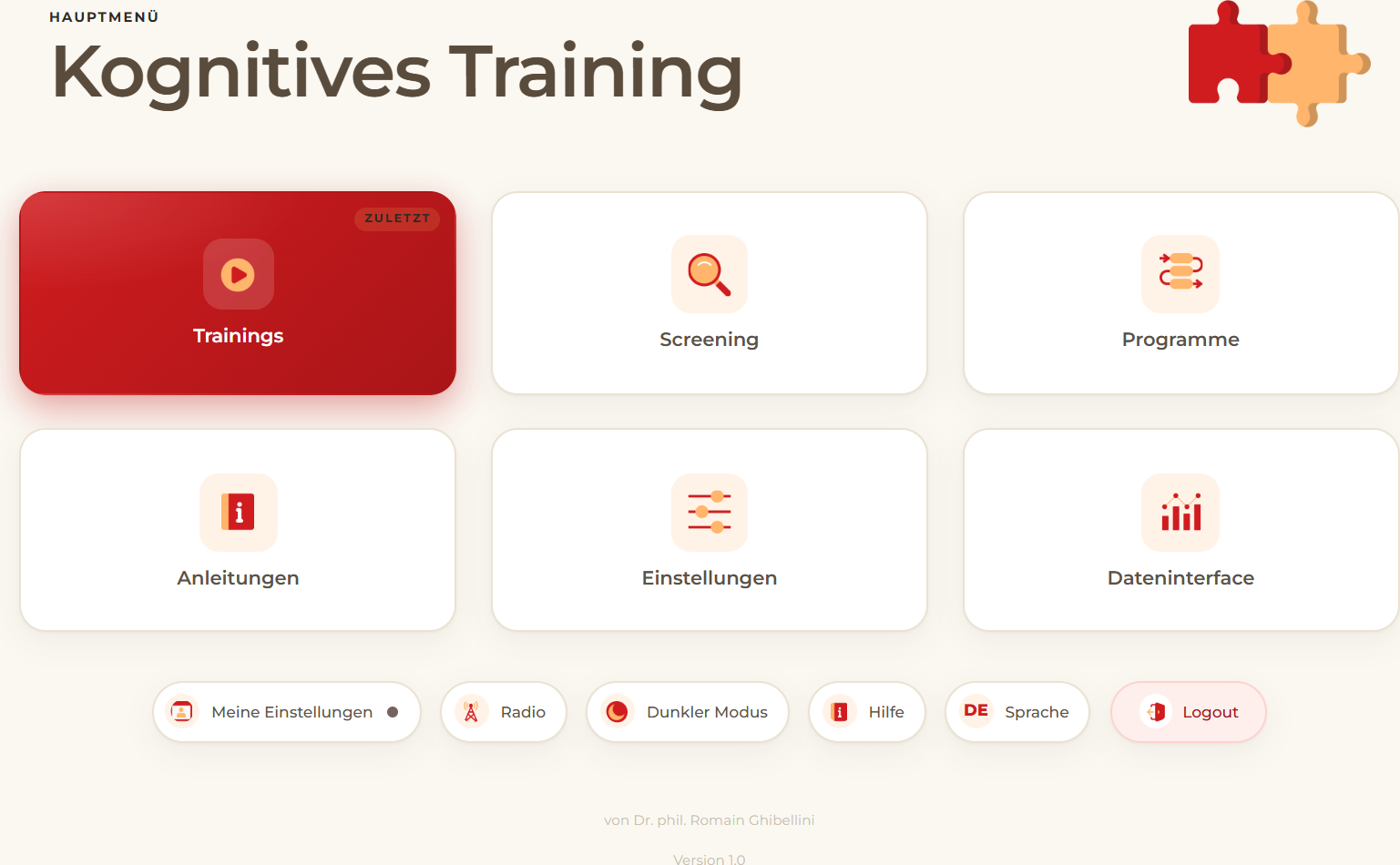 HAUPTMENÜ

Kognitives Training

ZULETZT

Trainings

Screening

Programme

Anleitungen

Einstellungen

Dateninterface

Meine Einstellungen

Radio

Dunkler Modus

Hilfe

DE Sprache

Logout

von Dr. phil. Romain Ghibellini

Version 1.0